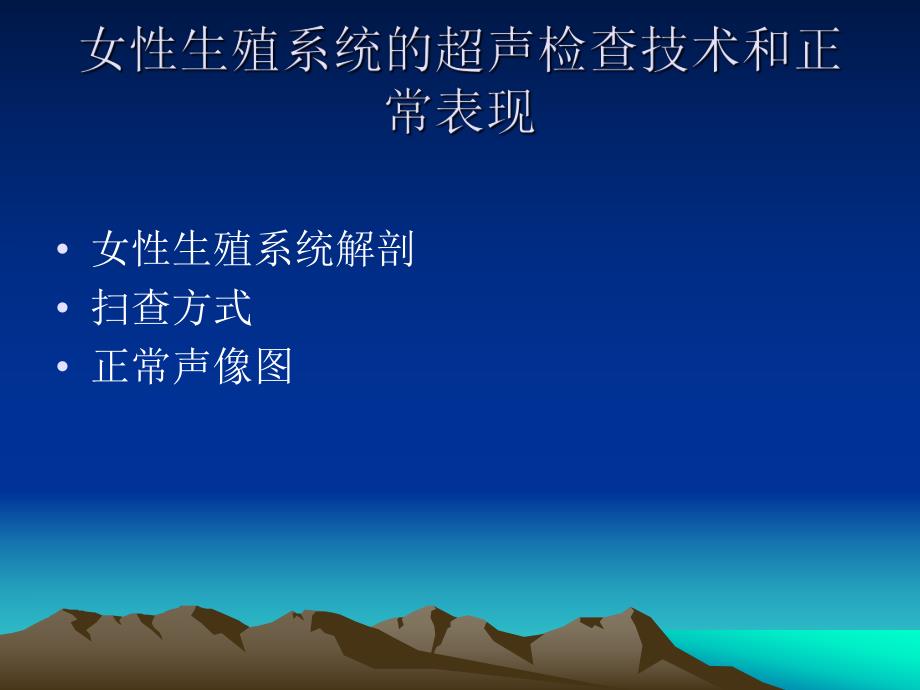 女性生殖系统的超声检查技术和正常表现

• 女性生殖系统解剖
• 扫查方式
• 正常声像图